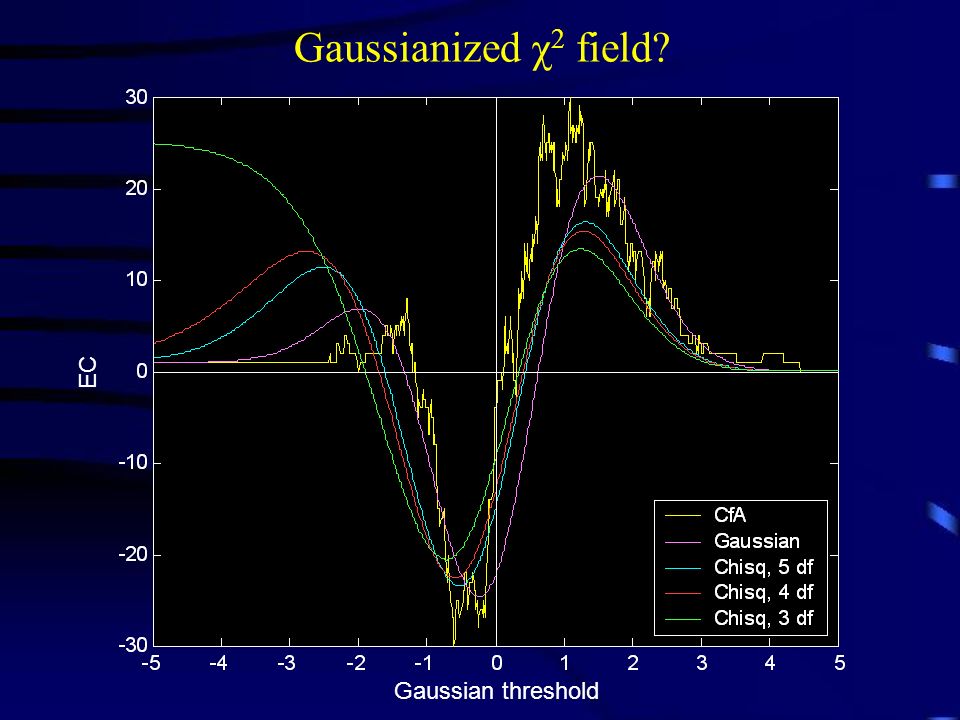 Gaussianized $\chi^2$ field?

30
20
10
0
-10
-20
-30
EC

-5 -4 -3 -2 -1 0 1 2 3 4 5
Gaussian threshold

CfA
Gaussian
Chisq, 5 df
Chisq, 4 df
Chisq, 3 df